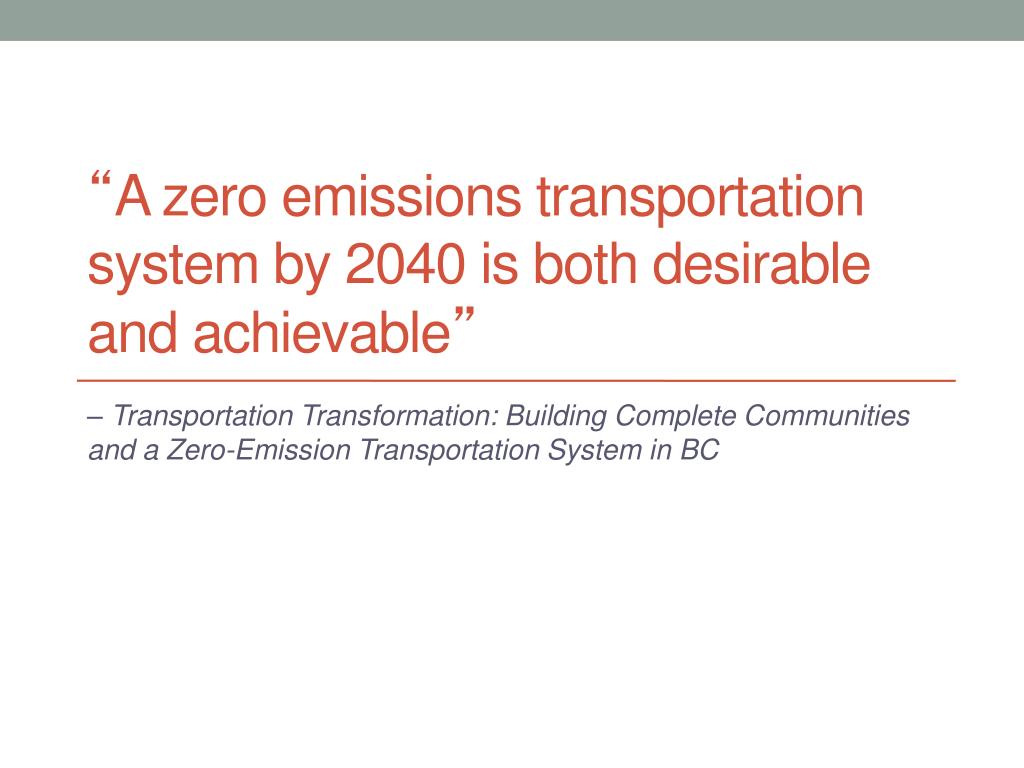 “A zero emissions transportation system by 2040 is both desirable and achievable”

– Transportation Transformation: Building Complete Communities and a Zero-Emission Transportation System in BC